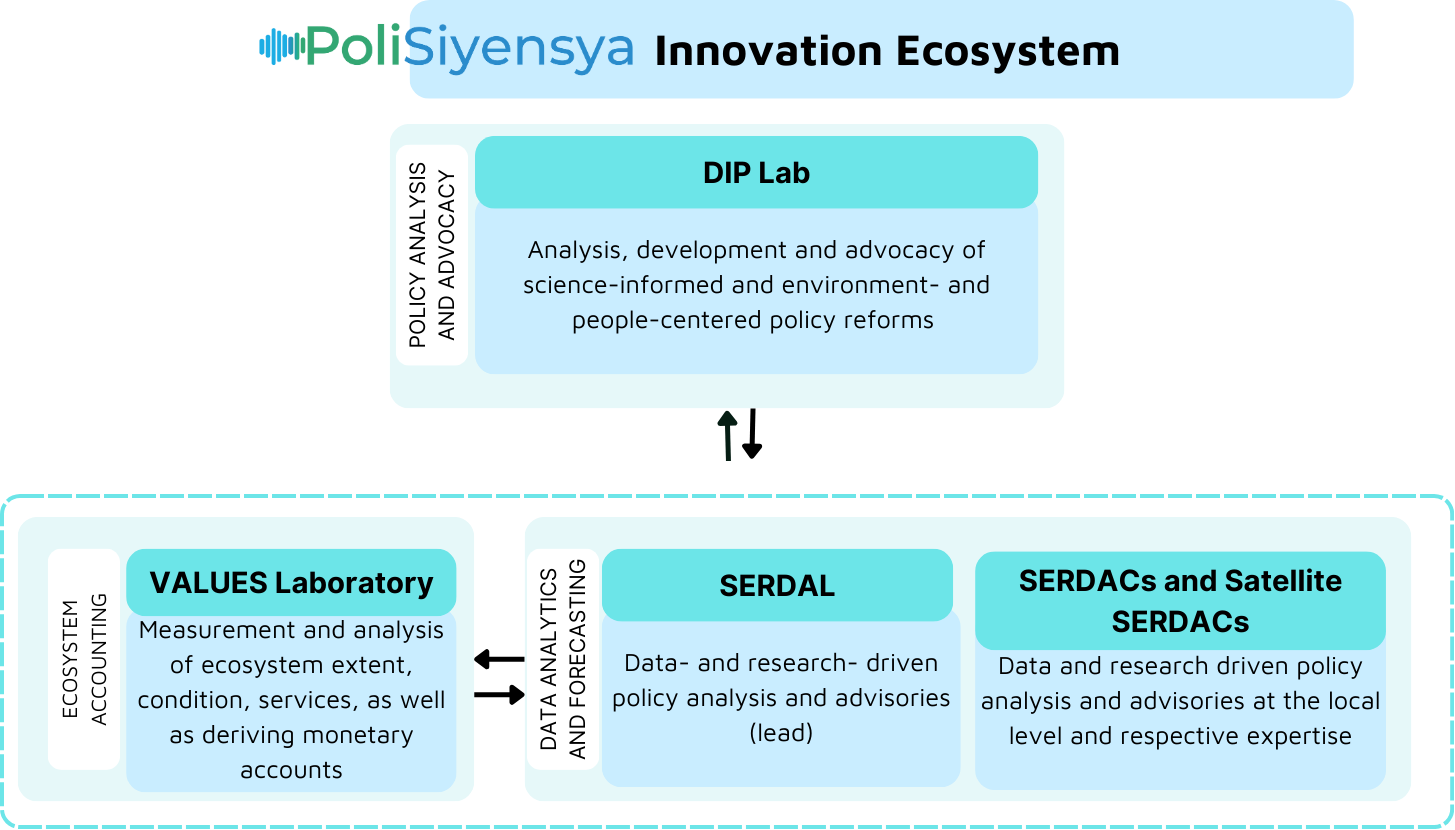 PoliSiyensya Innovation Ecosystem

POLICY ANALYSIS AND ADVOCACY

DIP Lab

Analysis, development and advocacy of science-informed and environment- and people-centered policy reforms

ECOSYSTEM ACCOUNTING

VALUES Laboratory

Measurement and analysis of ecosystem extent, condition, services, as well as deriving monetary accounts

DATA ANALYTICS AND FORECASTING

SERDAL

Data- and research- driven policy analysis and advisories (lead)

SERDACs and Satellite SERDACs

Data and research driven policy analysis and advisories at the local level and respective expertise